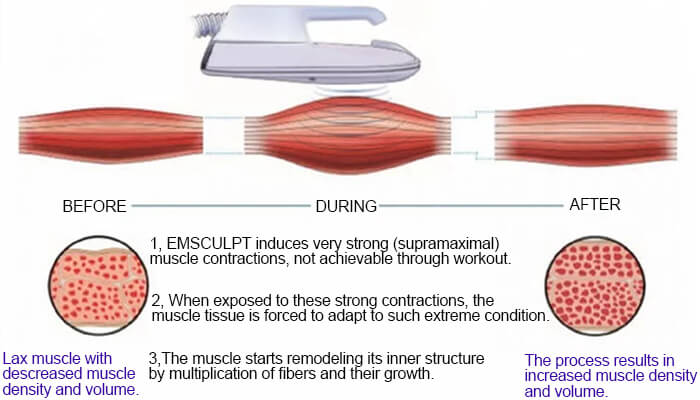 BEFORE

DURING

AFTER

1, EMSCULPT induces very strong (supramaximal) muscle contractions, not achievable through workout.

2, When exposed to these strong contractions, the muscle tissue is forced to adapt to such extreme condition.

3,The muscle starts remodeling its inner structure by multiplication of fibers and their growth.

Lax muscle with descreased muscle density and volume.

The process results in increased muscle density and volume.